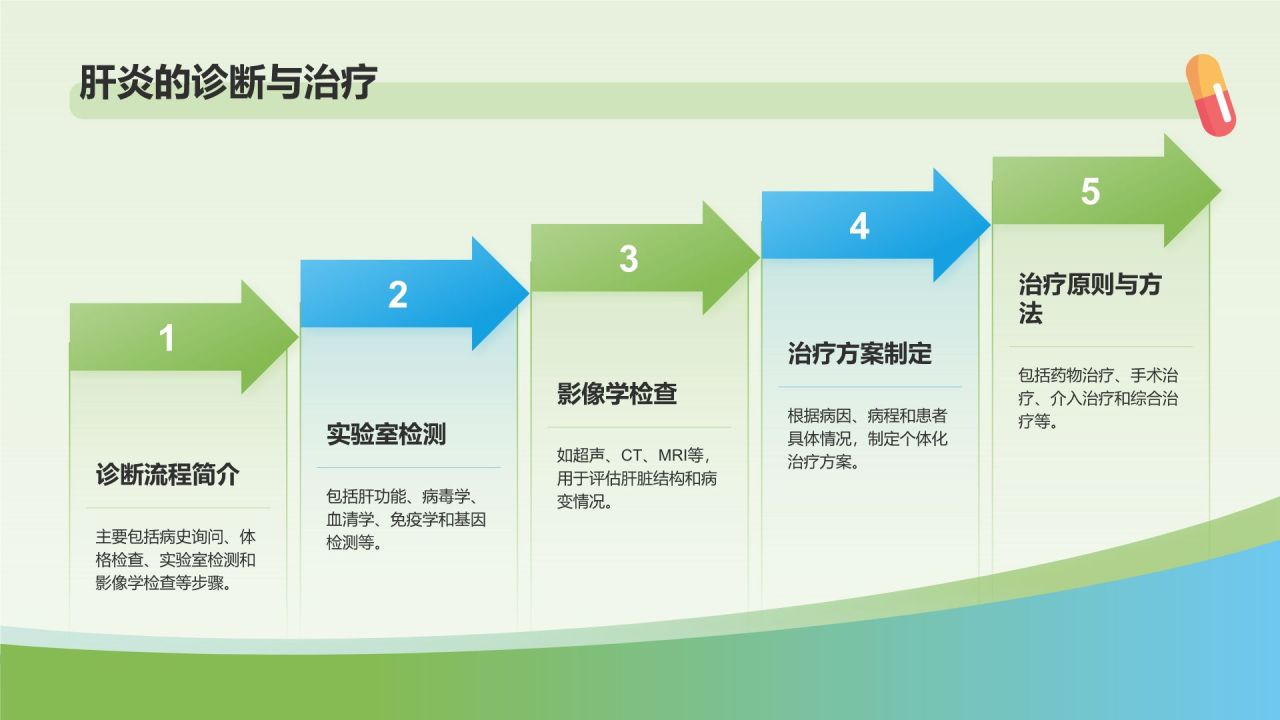 肝炎的诊断与治疗

1

诊断流程简介

主要包括病史询问、体格检查、实验室检测和影像学检查等步骤。

2

实验室检测

包括肝功能、病毒学、血清学、免疫学和基因检测等。

3

影像学检查

如超声、CT、MRI等，用于评估肝脏结构和病变情况。

4

治疗方案制定

根据病因、病程和患者具体情况，制定个体化治疗方案。

5

治疗原则与方法

包括药物治疗、手术治疗、介入治疗和综合治疗等。